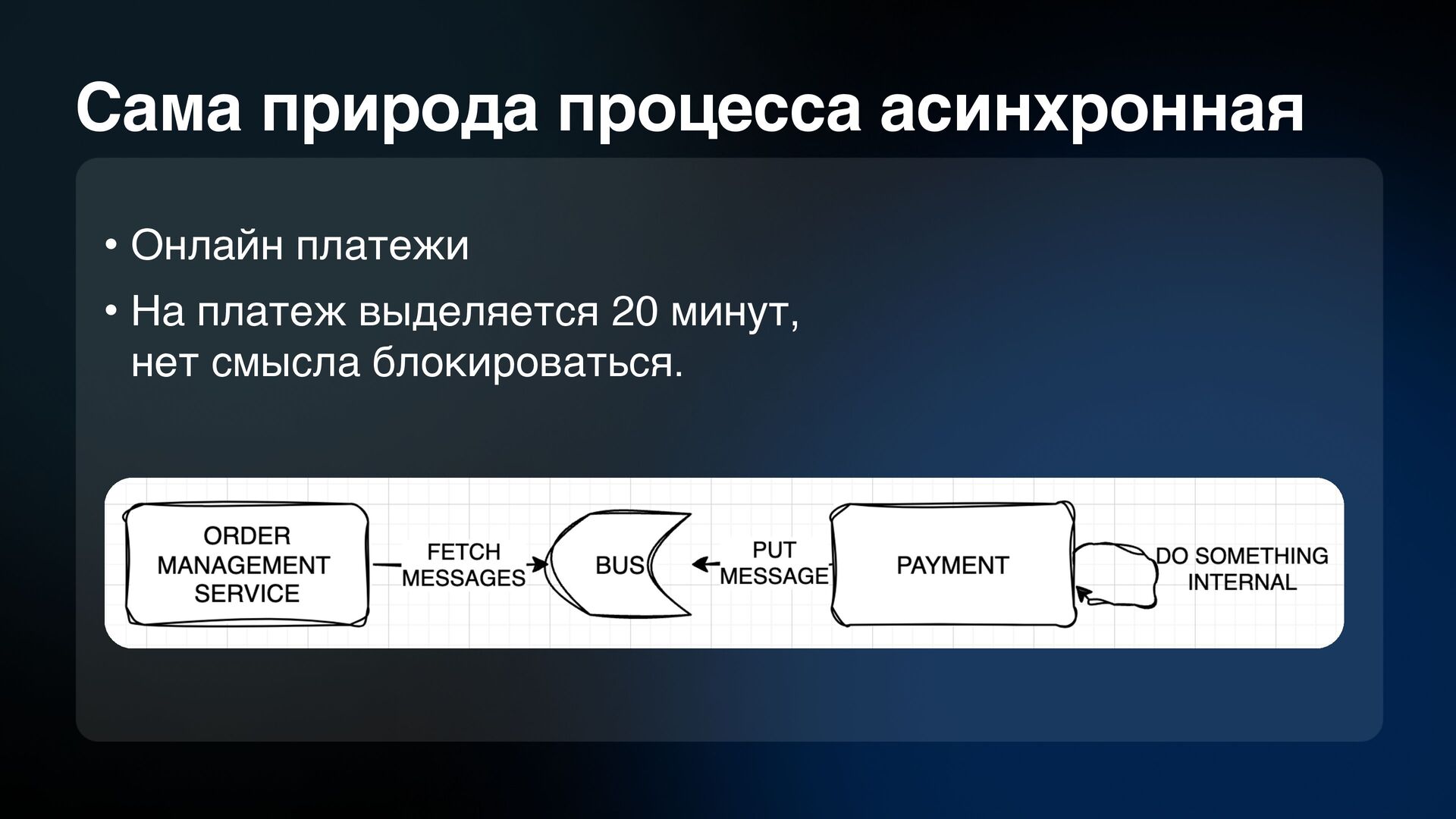 Сама природа процесса асинхронная

• Онлайн платежи

• На платеж выделяется 20 минут, нет смысла блокироваться.

ORDER MANAGEMENT SERVICE

FETCH MESSAGES

BUS

PUT MESSAGE

PAYMENT

DO SOMETHING INTERNAL